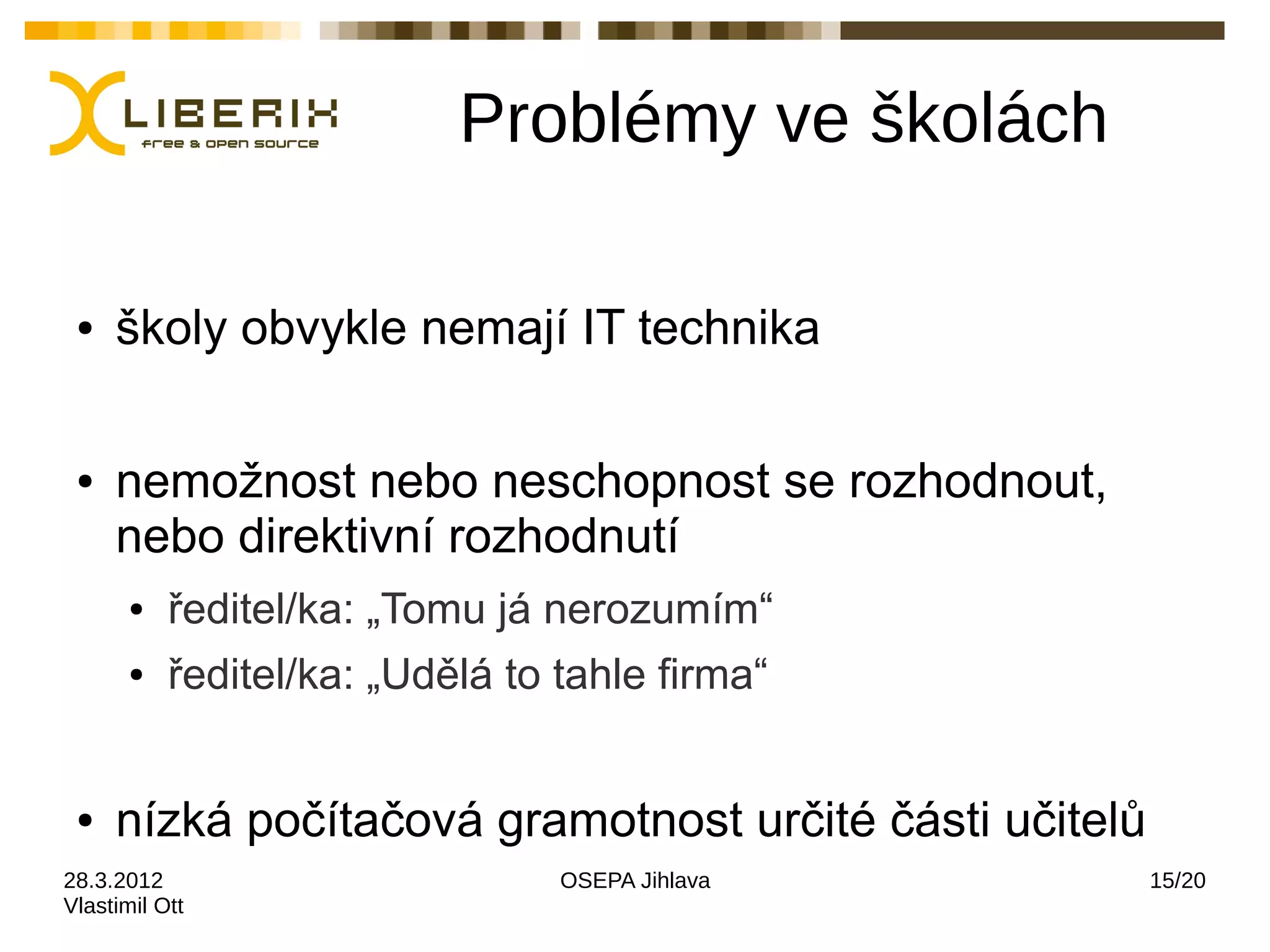 LIBERIX
free & open source

Problémy ve školách

• školy obvykle nemají IT technika

• nemožnost nebo neschopnost se rozhodnout, nebo direktivní rozhodnutí

• ředitel/ka: „Tomu já nerozumím“

• ředitel/ka: „Udělá to tahle firma“

• nízká počítačová gramotnost určité části učitelů

28.3.2012
Vlastimil Ott

OSEPA Jihlava

15/20